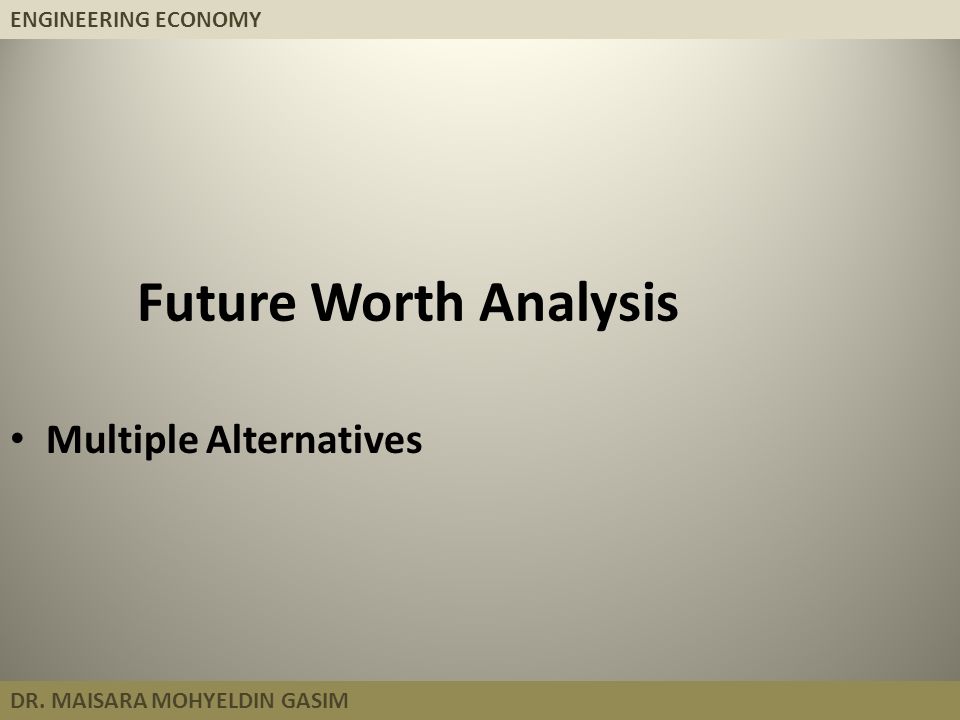 ENGINEERING ECONOMY

Future Worth Analysis

• Multiple Alternatives

DR. MAISARA MOHYELDIN GASIM